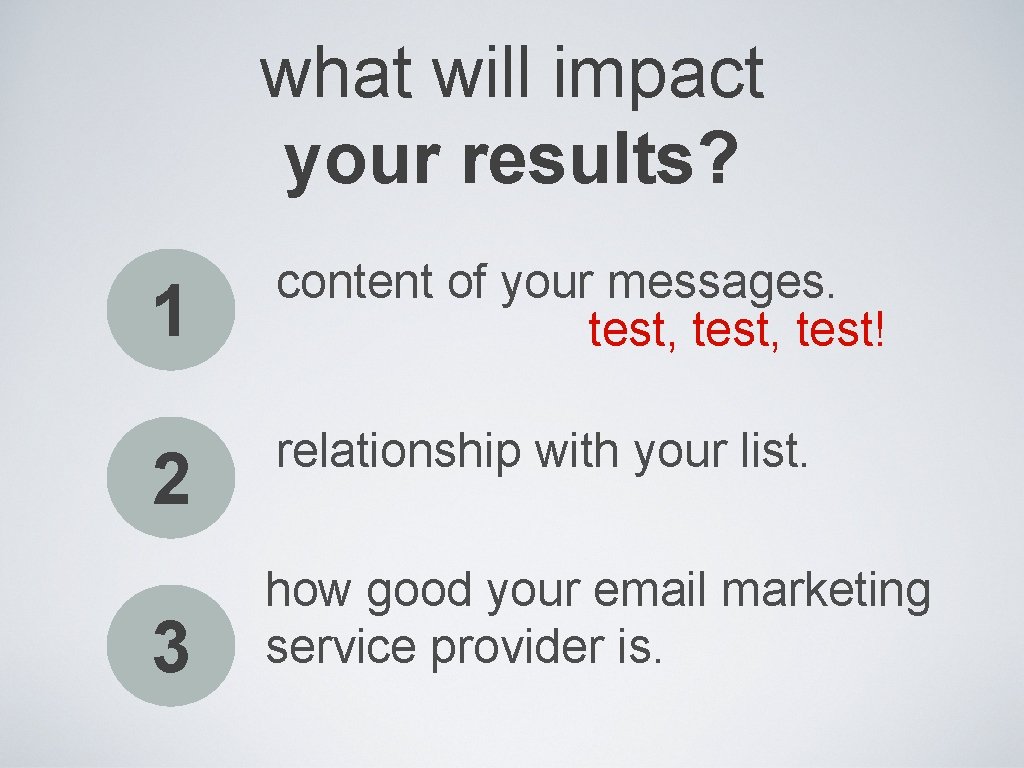 what will impact
your results?

1 content of your messages.
test, test, test!

2 relationship with your list.

3 how good your email marketing service provider is.